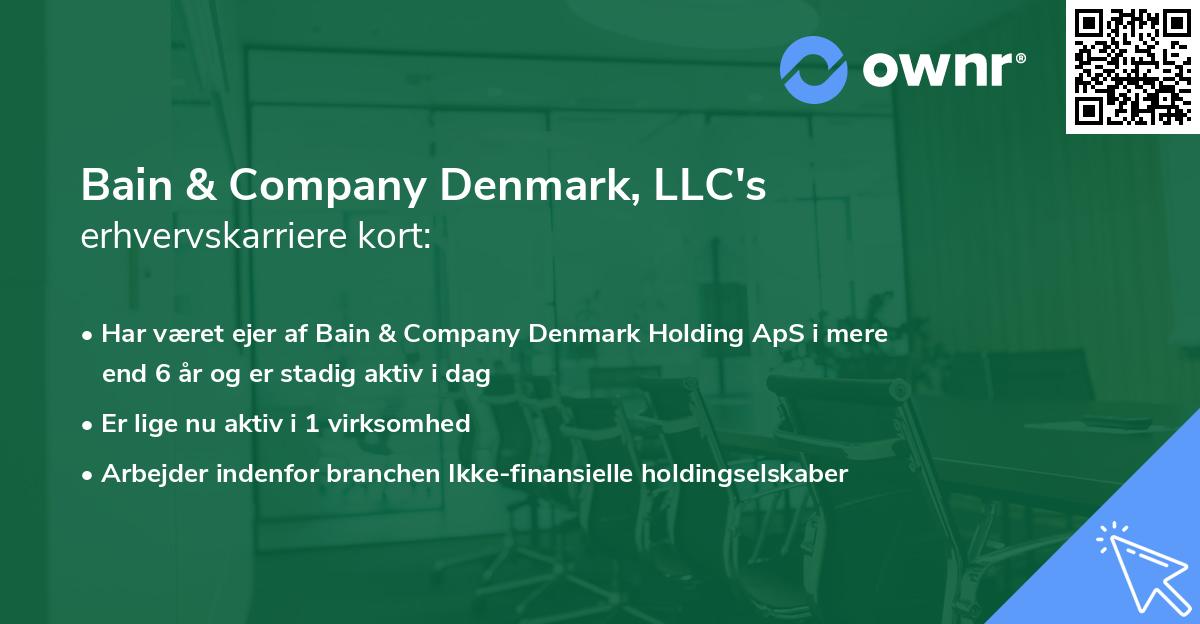 ownr®

Bain & Company Denmark, LLC's
erhvervskarriere kort:

• Har været ejer af Bain & Company Denmark Holding ApS i mere end 6 år og er stadig aktiv i dag
• Er lige nu aktiv i 1 virksomhed
• Arbejder indenfor branchen Ikke-finansielle holdingselskaber